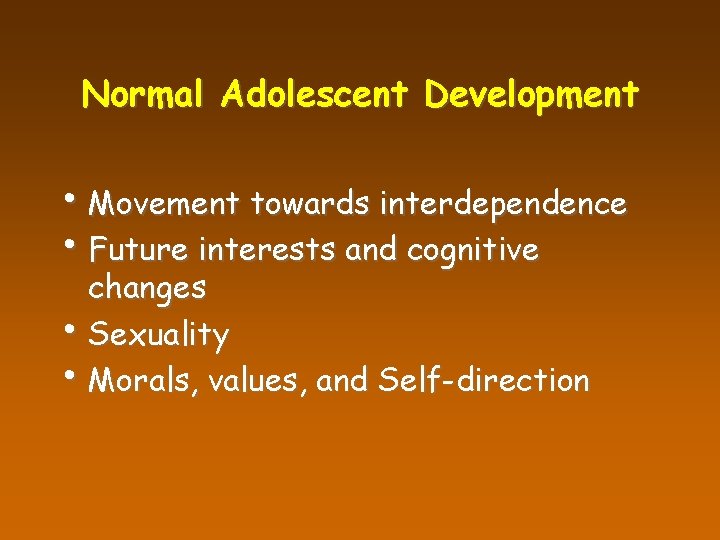 Normal Adolescent Development

• Movement towards interdependence
• Future interests and cognitive changes
• Sexuality
• Morals, values, and Self-direction